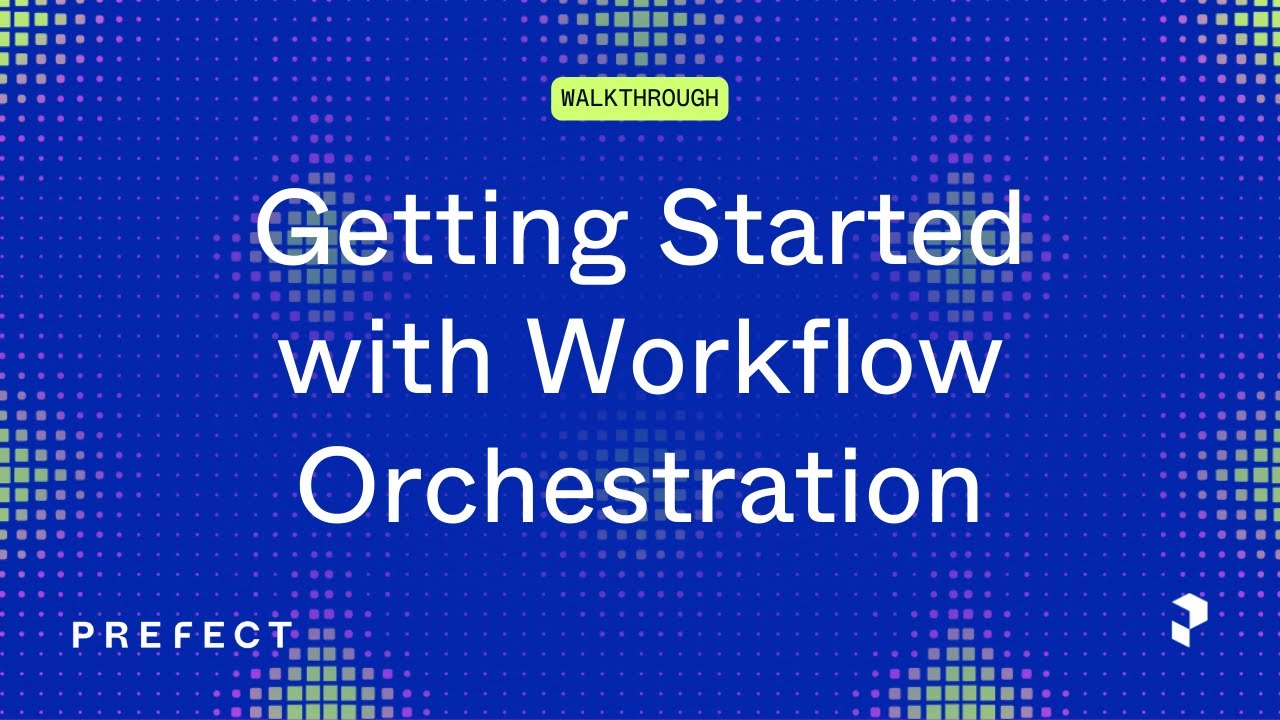 WALKTHROUGH

Getting Started with Workflow Orchestration

PREFECT